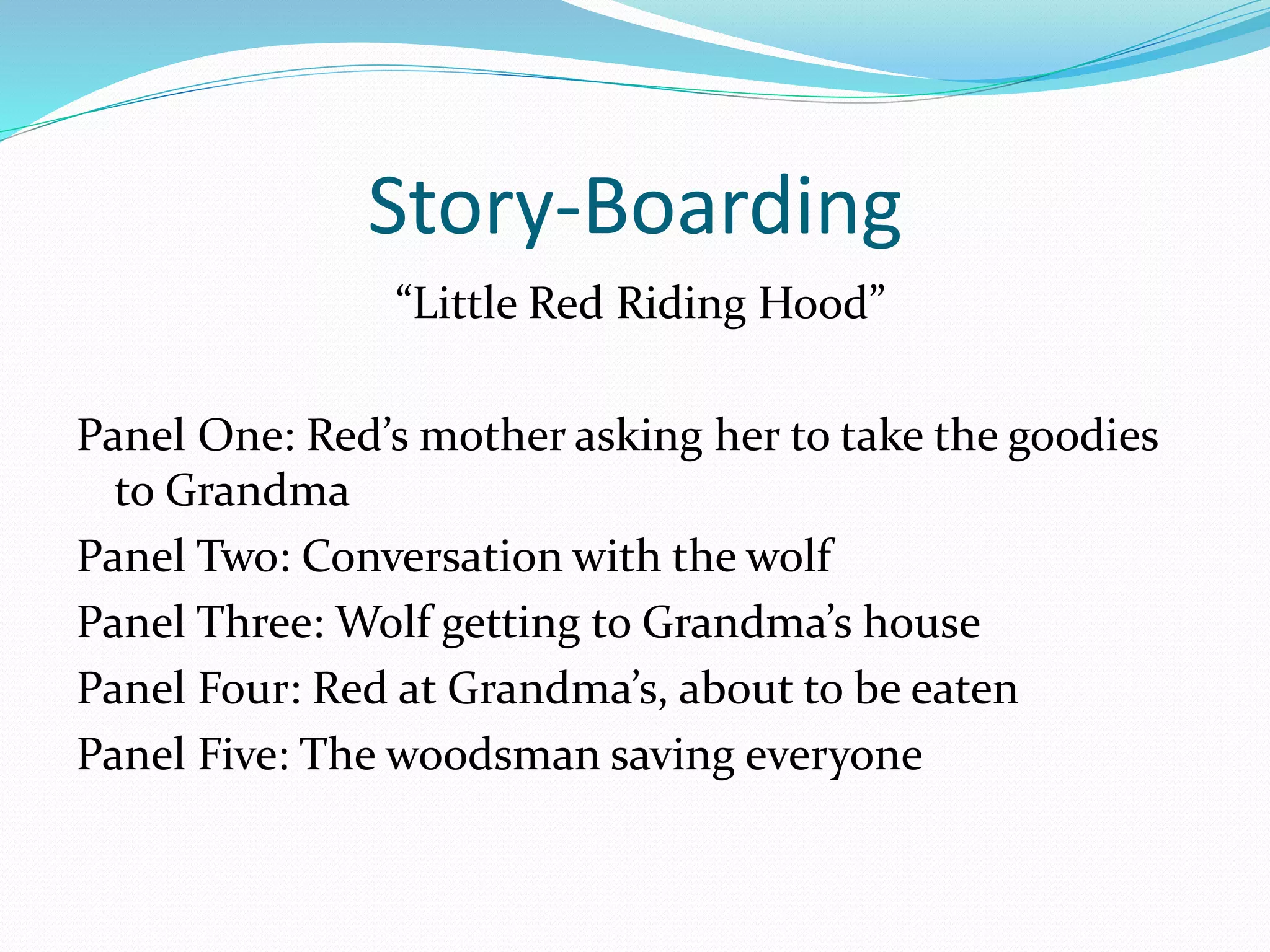 Story-Boarding

“Little Red Riding Hood”

Panel One: Red’s mother asking her to take the goodies to Grandma

Panel Two: Conversation with the wolf

Panel Three: Wolf getting to Grandma’s house

Panel Four: Red at Grandma’s, about to be eaten

Panel Five: The woodsman saving everyone